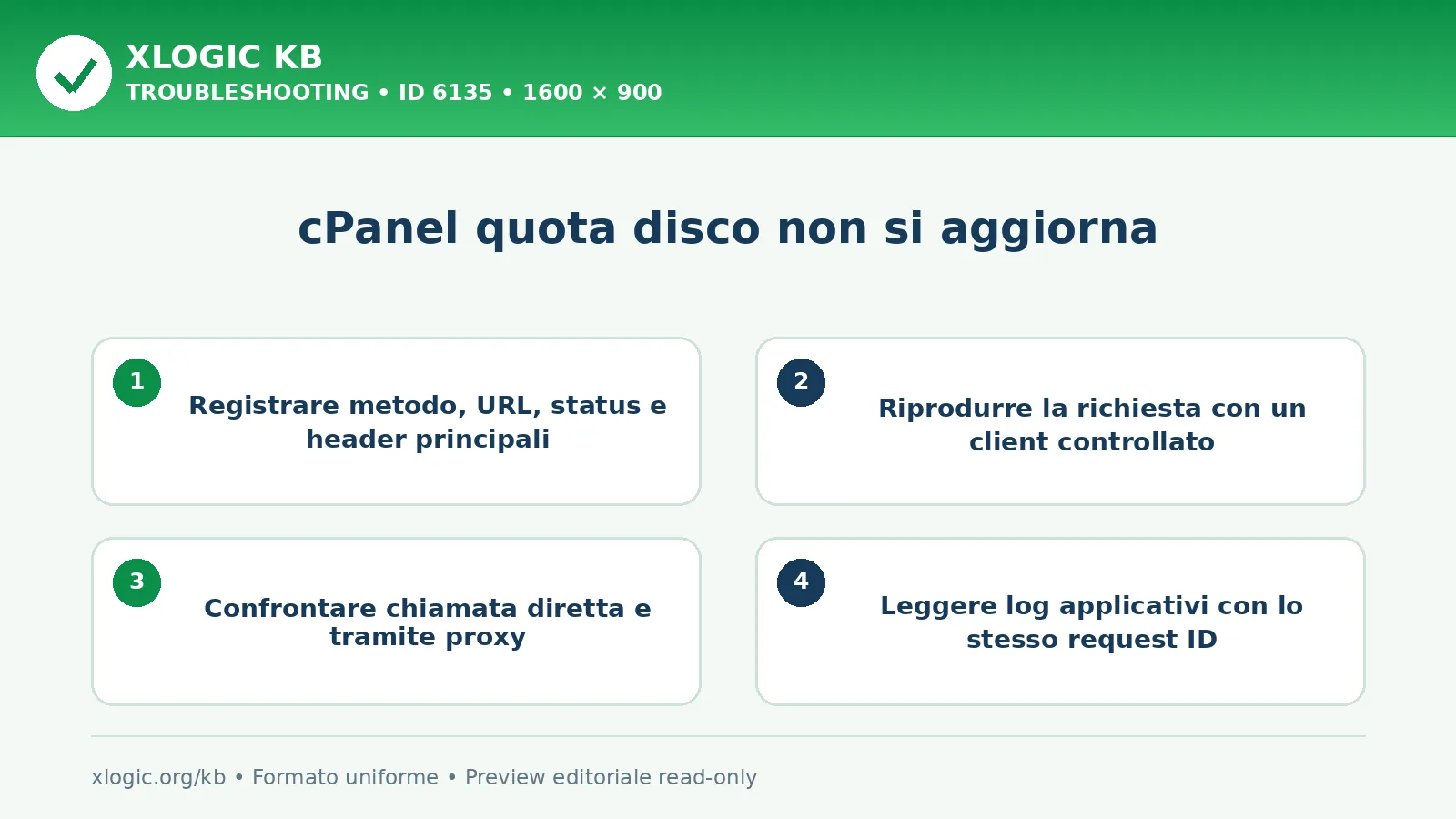 XLOGIC KB
TROUBLESHOOTING • ID 6135 • 1600 × 900

cPanel quota disco non si aggiorna

1
Registrare metodo, URL, status e header principali

2
Riprodurre la richiesta con un client controllato

3
Confrontare chiamata diretta e tramite proxy

4
Leggere log applicativi con lo stesso request ID

xlogic.org/kb • Formato uniforme • Preview editoriale read-only